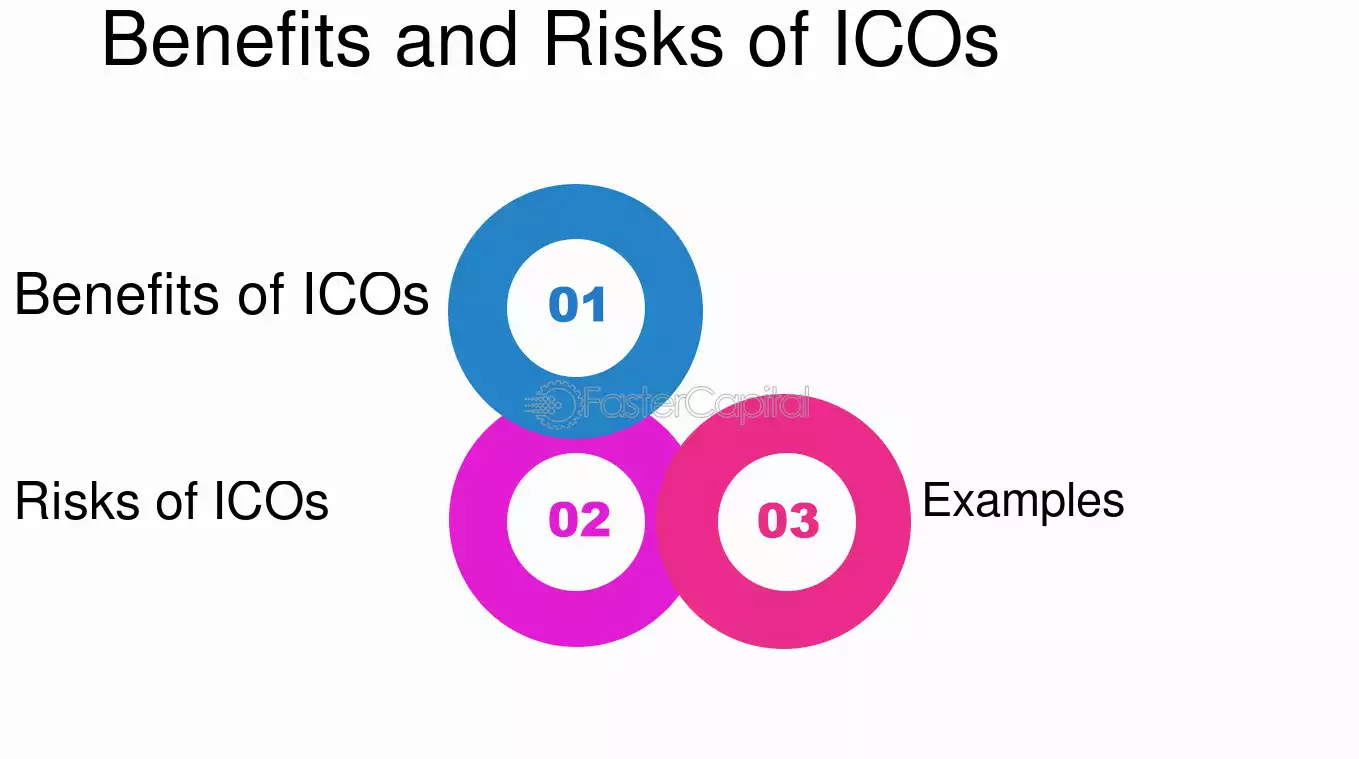 Benefits and Risks of ICOs

Benefits of ICOs

01

FasterCapital

Risks of ICOs

02

03

Examples